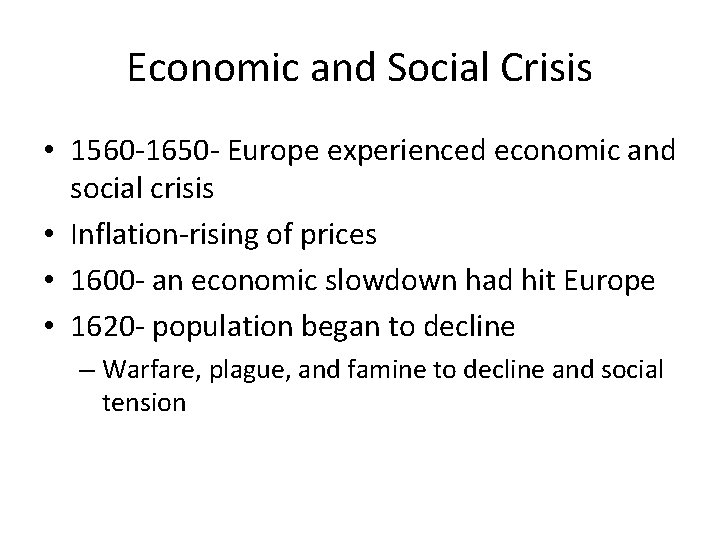 Economic and Social Crisis

• 1560-1650- Europe experienced economic and social crisis
• Inflation-rising of prices
• 1600- an economic slowdown had hit Europe
• 1620- population began to decline
– Warfare, plague, and famine to decline and social tension